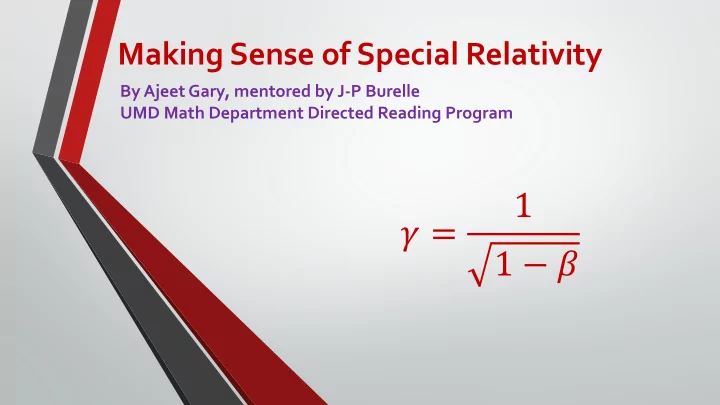 Making Sense of Special Relativity

By Ajeet Gary, mentored by J-P Burelle
UMD Math Department Directed Reading Program

$\gamma = \frac{1}{\sqrt{1-\beta}}$